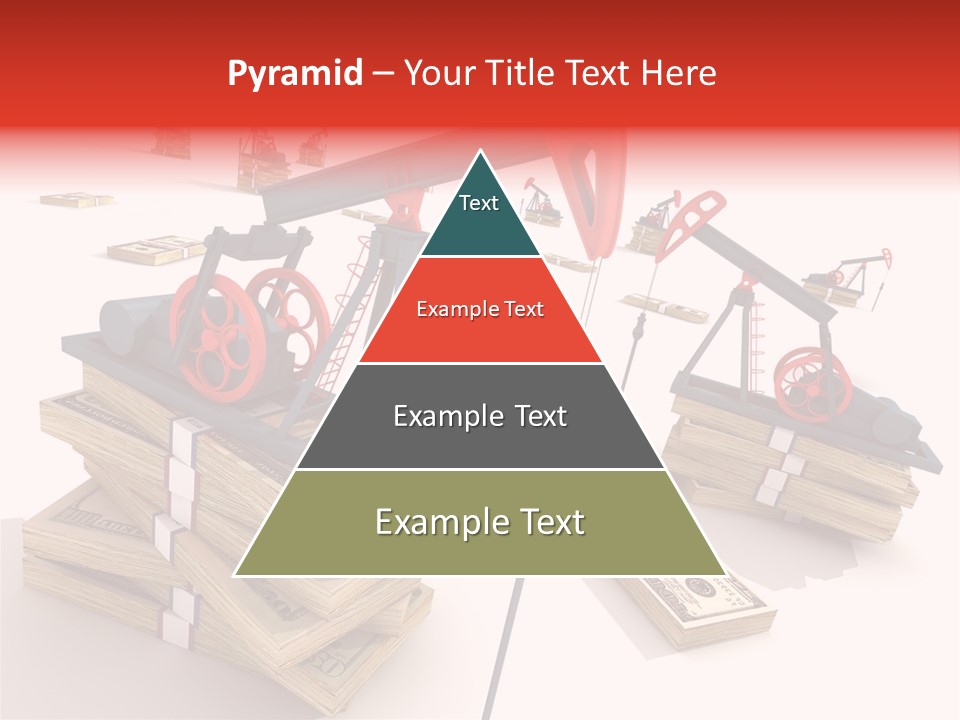 Pyramid – Your Title Text Here

Text

Example Text

Example Text

Example Text